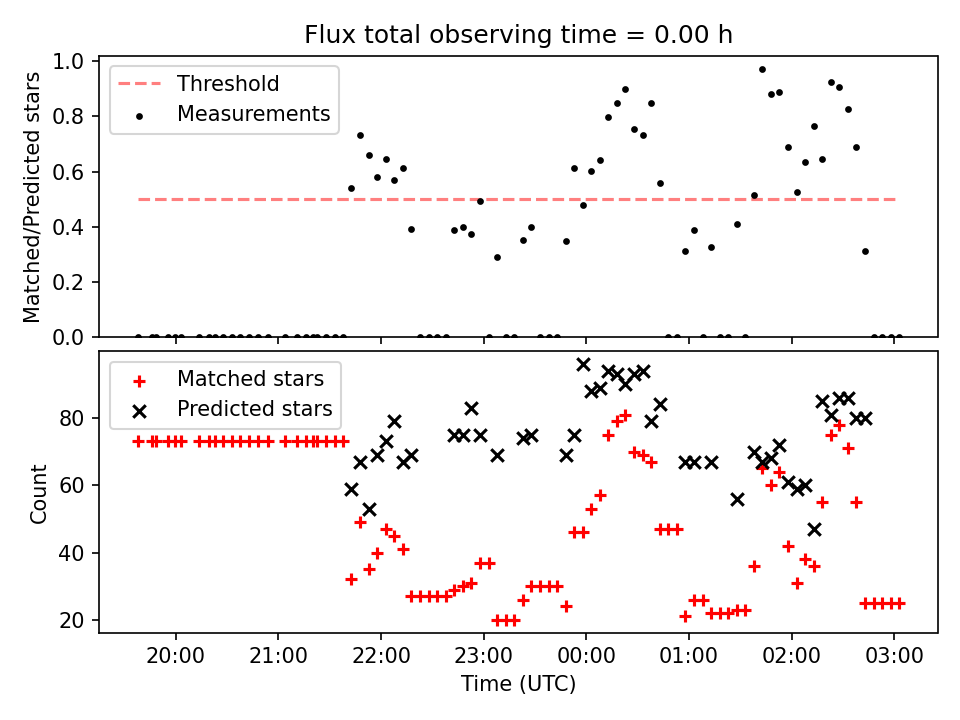 Flux total observing time = 0.00 h

Threshold
Measurements

Matched/Predicted stars

1.0
0.8
0.6
0.4
0.2
0.0

Matched stars
Predicted stars

Count

80
60
40
20

20:00 21:00 22:00 23:00 00:00 01:00 02:00 03:00

Time (UTC)